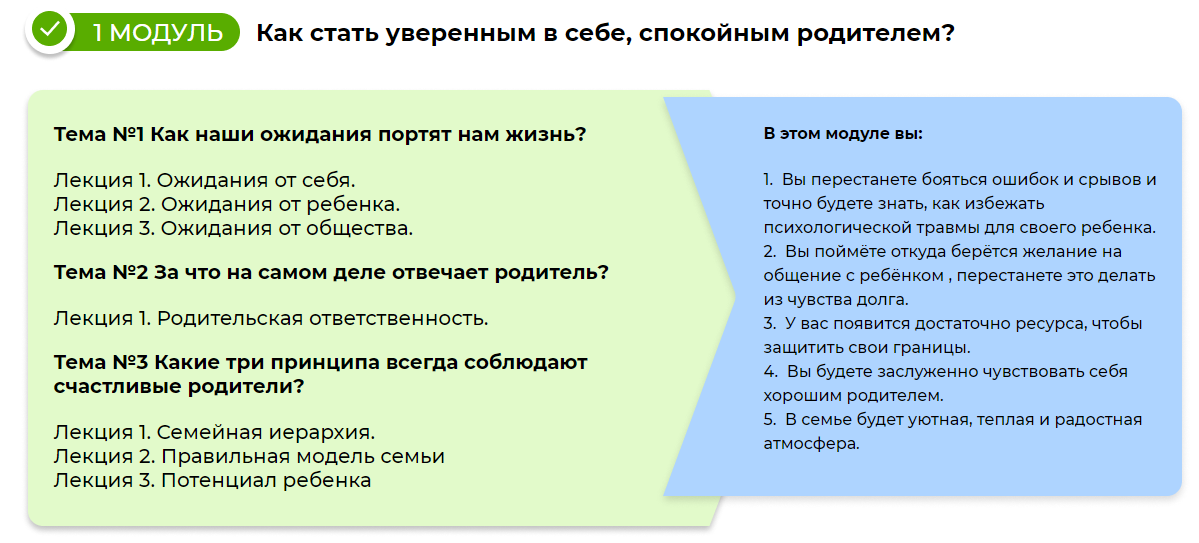 1 МОДУЛЬ Как стать уверенным в себе, спокойным родителем?

Тема №1 Как наши ожидания портят нам жизнь?

Лекция 1. Ожидания от себя.
Лекция 2. Ожидания от ребенка.
Лекция 3. Ожидания от общества.

Тема №2 За что на самом деле отвечает родитель?

Лекция 1. Родительская ответственность.

Тема №3 Какие три принципа всегда соблюдают счастливые родители?

Лекция 1. Семейная иерархия.
Лекция 2. Правильная модель семьи
Лекция 3. Потенциал ребенка

В этом модуле вы:

1. Вы перестанете бояться ошибок и срывов и точно будете знать, как избежать психологической травмы для своего ребенка.
2. Вы поймёте откуда берётся желание на общение с ребёнком , перестанете это делать из чувства долга.
3. У вас появится достаточно ресурса, чтобы защитить свои границы.
4. Вы будете заслуженно чувствовать себя хорошим родителем.
5. В семье будет уютная, теплая и радостная атмосфера.